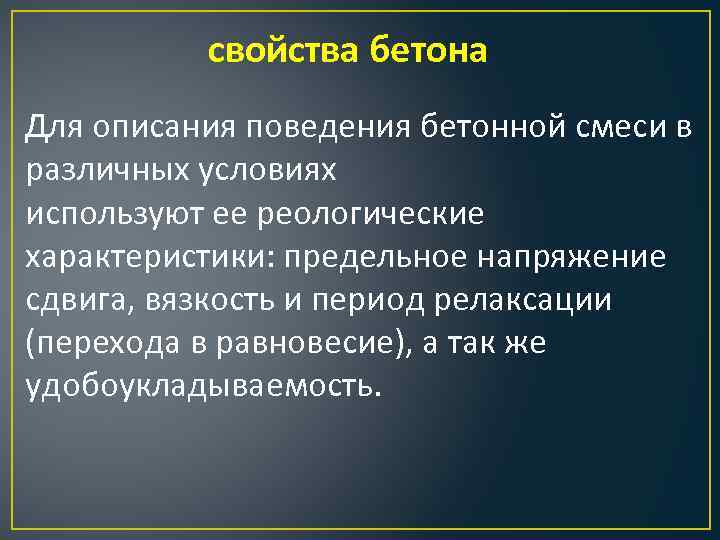 свойства бетона

Для описания поведения бетонной смеси в различных условиях
используют ее реологические характеристики: предельное напряжение сдвига, вязкость и период релаксации (перехода в равновесие), а так же удобоукладываемость.